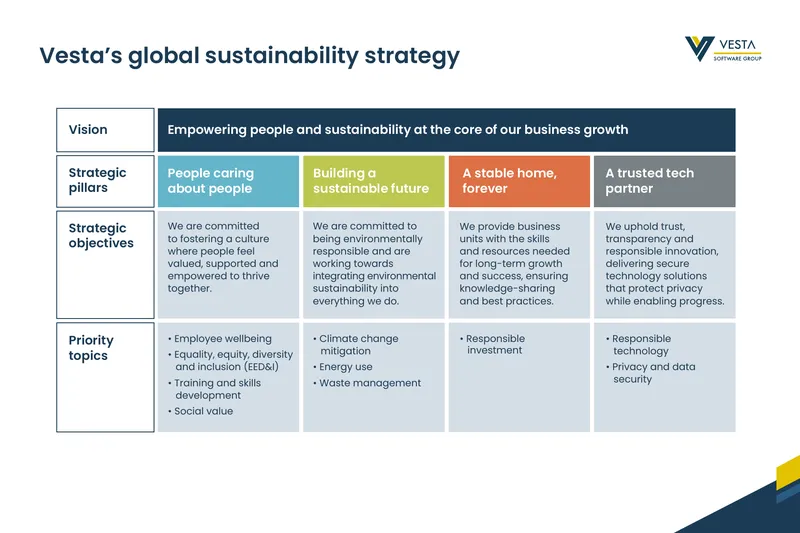 Vesta's global sustainability strategy

VESTA
SOFTWARE GROUP

| Vision | Empowering people and sustainability at the core of our business growth | | | |
|---|---|---|---|---|
| Strategic pillars | People caring about people | Building a sustainable future | A stable home, forever | A trusted tech partner |
| Strategic objectives | We are committed to fostering a culture where people feel valued, supported and empowered to thrive together. | We are committed to being environmentally responsible and are working towards integrating environmental sustainability into everything we do. | We provide business units with the skills and resources needed for long-term growth and success, ensuring knowledge-sharing and best practices. | We uphold trust, transparency and responsible innovation, delivering secure technology solutions that protect privacy while enabling progress. |
| Priority topics | • Employee wellbeing • Equality, equity, diversity and inclusion (EED&I) • Training and skills development • Social value | • Climate change mitigation • Energy use • Waste management | • Responsible investment | • Responsible technology • Privacy and data security |